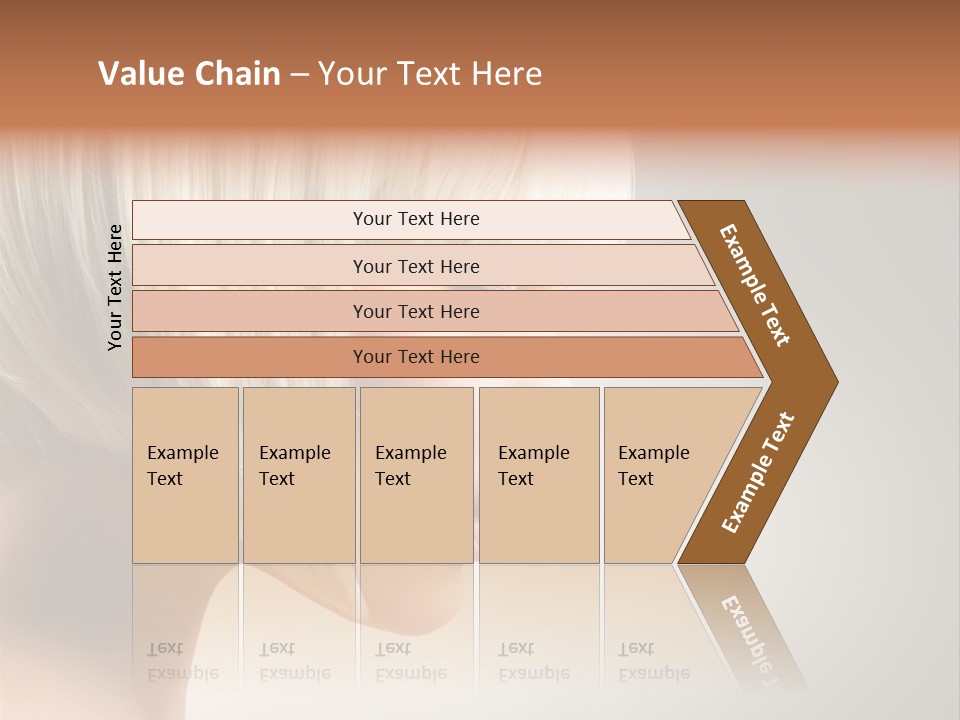 Value Chain – Your Text Here

Your Text Here

Your Text Here

Your Text Here

Your Text Here

Your Text Here

Example Text

Example Text

Example Text

Example Text

Example Text

Example Text

Example Text